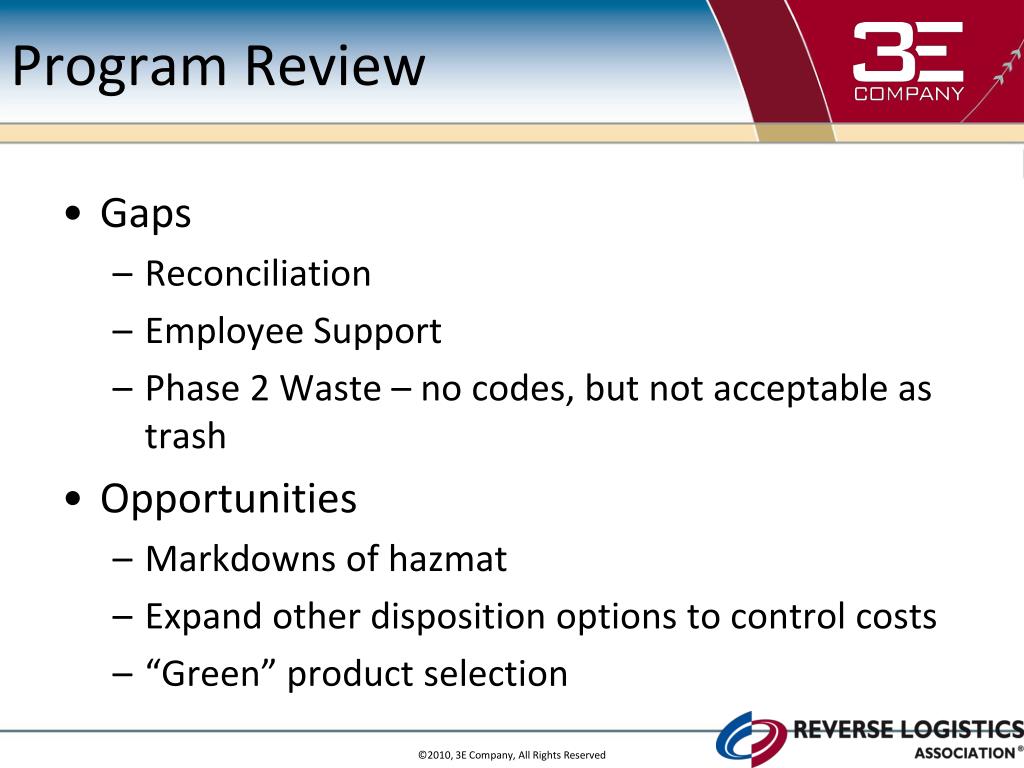 Program Review

3E COMPANY

• Gaps
– Reconciliation
– Employee Support
– Phase 2 Waste – no codes, but not acceptable as trash
• Opportunities
– Markdowns of hazmat
– Expand other disposition options to control costs
– “Green” product selection

©2010, 3E Company, All Rights Reserved

REVERSE LOGISTICS ASSOCIATION®